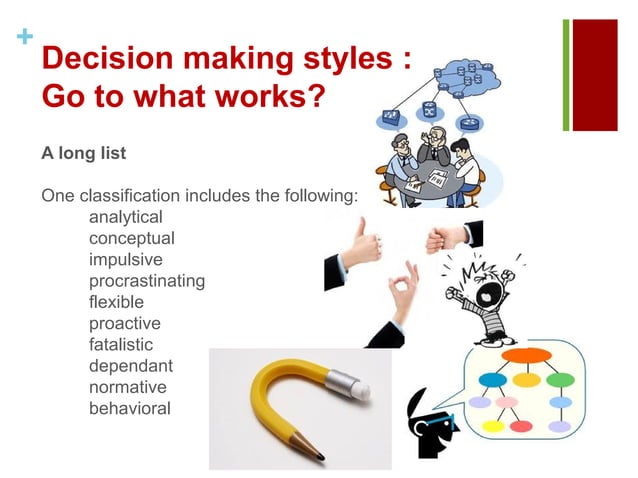 +

Decision making styles : Go to what works?

A long list

One classification includes the following:
analytical
conceptual
impulsive
procrastinating
flexible
proactive
fatalistic
dependant
normative
behavioral